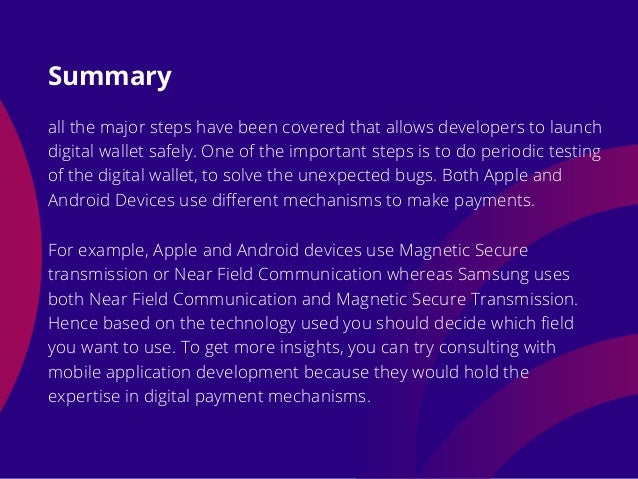 Summary

all the major steps have been covered that allows developers to launch digital wallet safely. One of the important steps is to do periodic testing of the digital wallet, to solve the unexpected bugs. Both Apple and Android Devices use different mechanisms to make payments.

For example, Apple and Android devices use Magnetic Secure transmission or Near Field Communication whereas Samsung uses both Near Field Communication and Magnetic Secure Transmission. Hence based on the technology used you should decide which field you want to use. To get more insights, you can try consulting with mobile application development because they would hold the expertise in digital payment mechanisms.